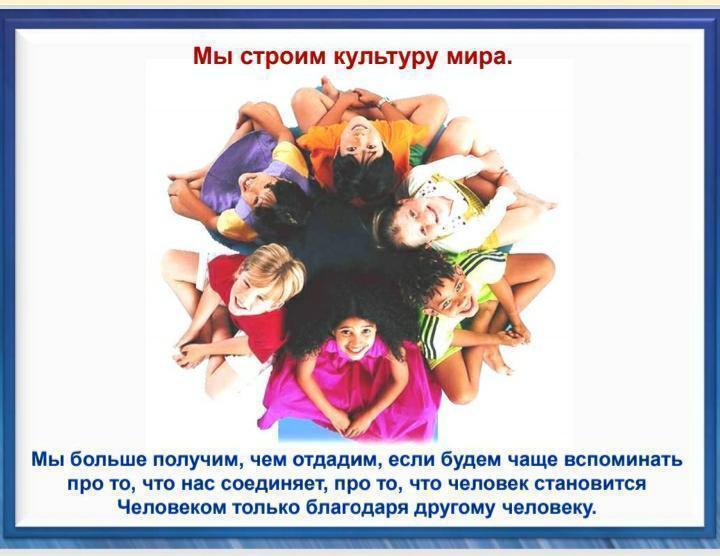 Мы строим культуру мира.

Мы больше получим, чем отдадим, если будем чаще вспоминать про то, что нас соединяет, про то, что человек становится Человеком только благодаря другому человеку.